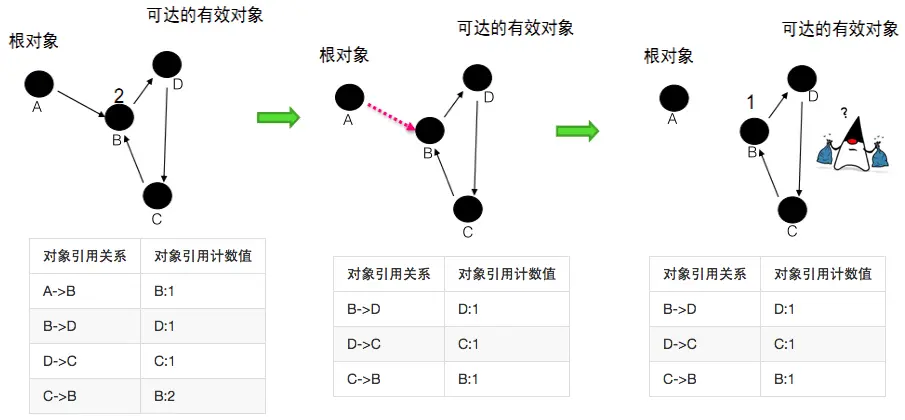 可达的有效对象

根对象

A

2

B

D

C

| 对象引用关系 | 对象引用计数值 |
|---|---|
| A->B | B:1 |
| B->D | D:1 |
| D->C | C:1 |
| C->B | B:2 |

可达的有效对象

根对象

A

B

D

C

| 对象引用关系 | 对象引用计数值 |
|---|---|
| B->D | D:1 |
| D->C | C:1 |
| C->B | B:1 |

可达的有效对象

根对象

A

1

B

D

C

?

| 对象引用关系 | 对象引用计数值 |
|---|---|
| B->D | D:1 |
| D->C | C:1 |
| C->B | B:1 |